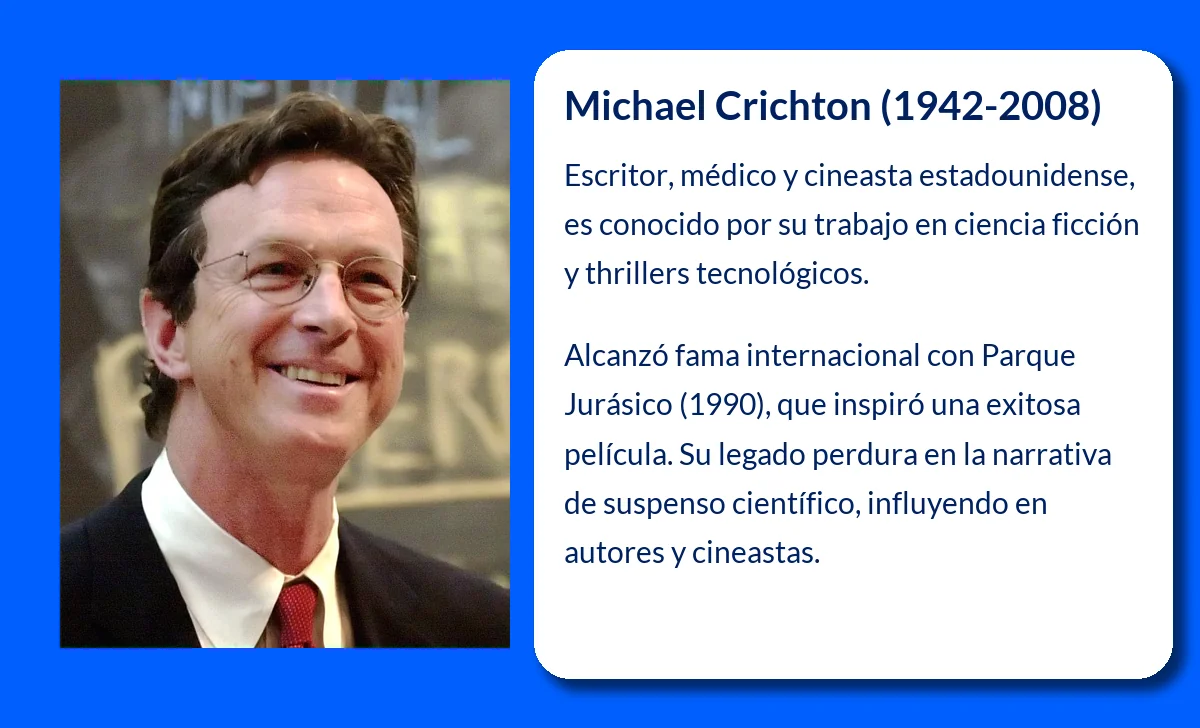 Michael Crichton (1942-2008)

Escritor, médico y cineasta estadounidense, es conocido por su trabajo en ciencia ficción y thrillers tecnológicos.

Alcanzó fama internacional con Parque Jurásico (1990), que inspiró una exitosa película. Su legado perdura en la narrativa de suspenso científico, influyendo en autores y cineastas.